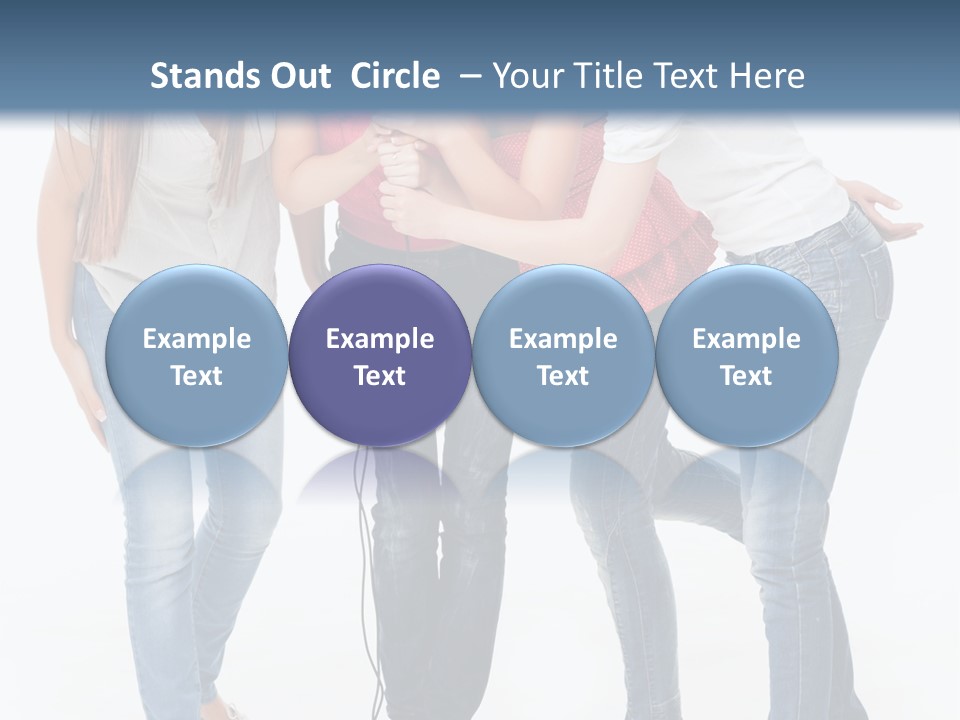 Stands Out Circle – Your Title Text Here

Example Text

Example Text

Example Text

Example Text